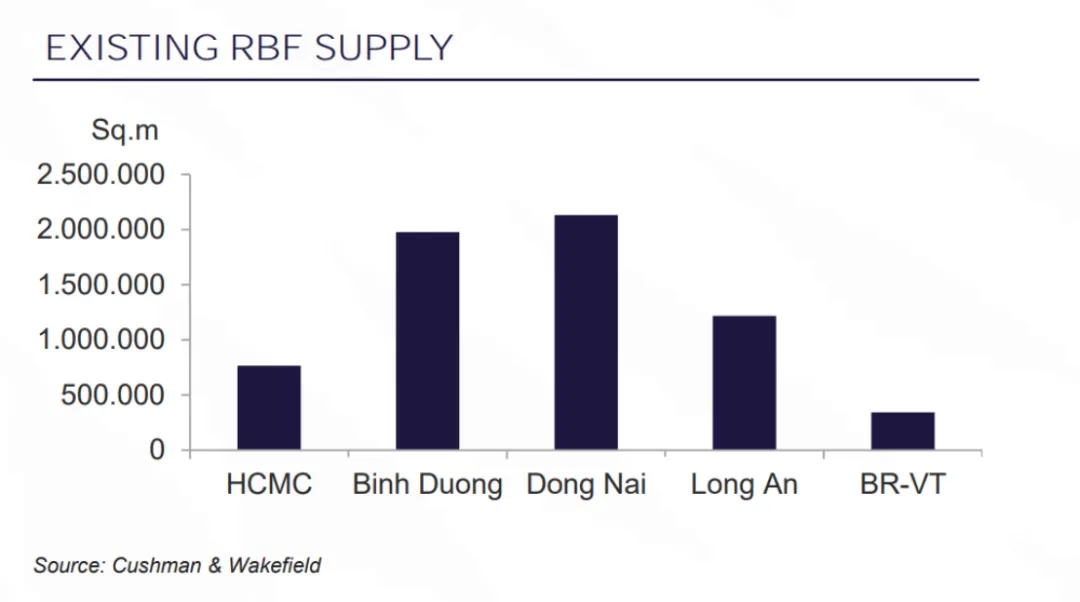 EXISTING RBF SUPPLY

Sq.m

2.500.000
2.000.000
1.500.000
1.000.000
500.000
0

HCMC
Binh Duong
Dong Nai
Long An
BR-VT

Source: Cushman & Wakefield